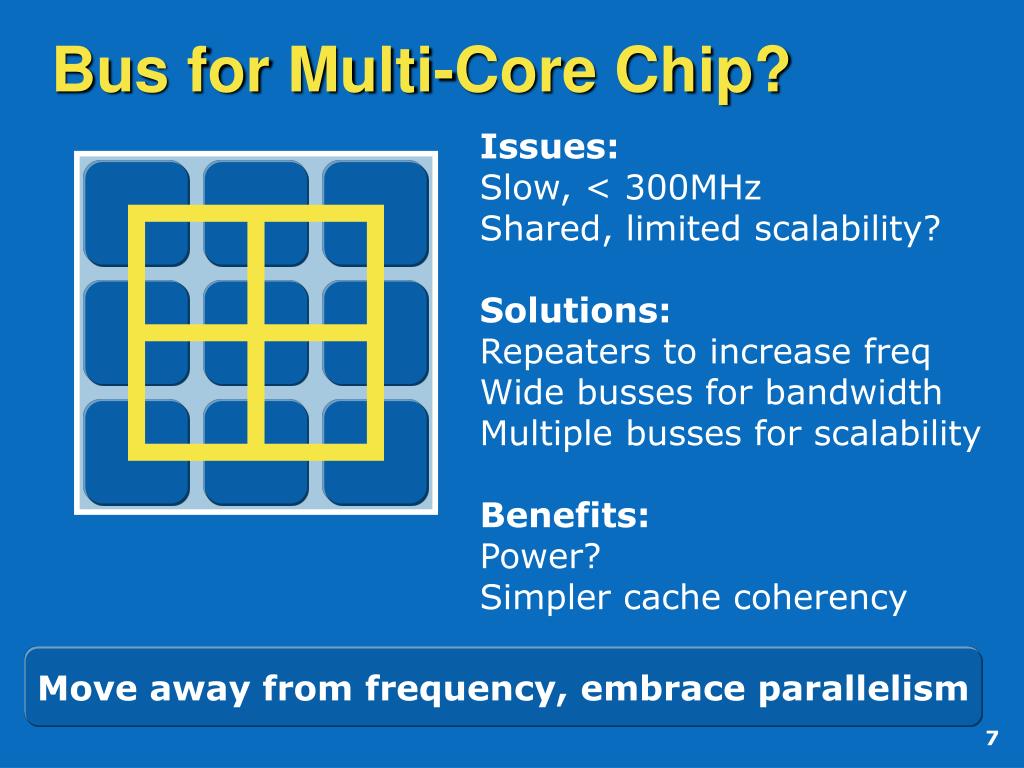 Bus for Multi-Core Chip?

Issues:
Slow, < 300MHz
Shared, limited scalability?

Solutions:
Repeaters to increase freq
Wide busses for bandwidth
Multiple busses for scalability

Benefits:
Power?
Simpler cache coherency

Move away from frequency, embrace parallelism

7